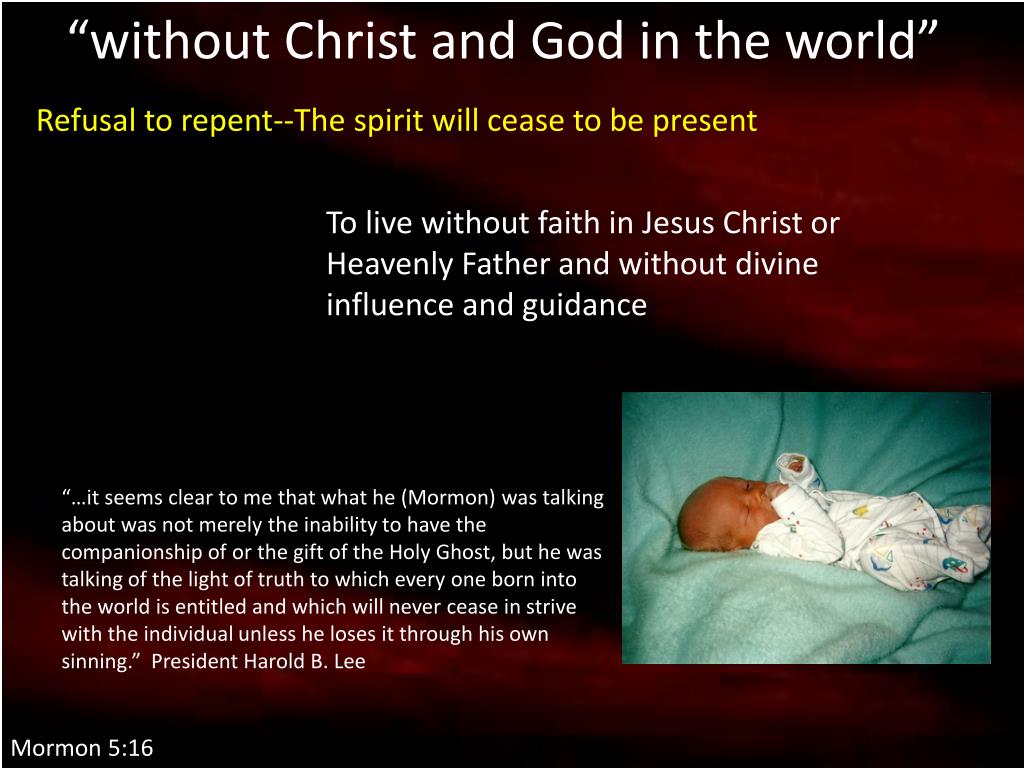 “without Christ and God in the world”

Refusal to repent--The spirit will cease to be present

To live without faith in Jesus Christ or Heavenly Father and without divine influence and guidance

“…it seems clear to me that what he (Mormon) was talking about was not merely the inability to have the companionship of or the gift of the Holy Ghost, but he was talking of the light of truth to which every one born into the world is entitled and which will never cease in strive with the individual unless he loses it through his own sinning.” President Harold B. Lee

Mormon 5:16